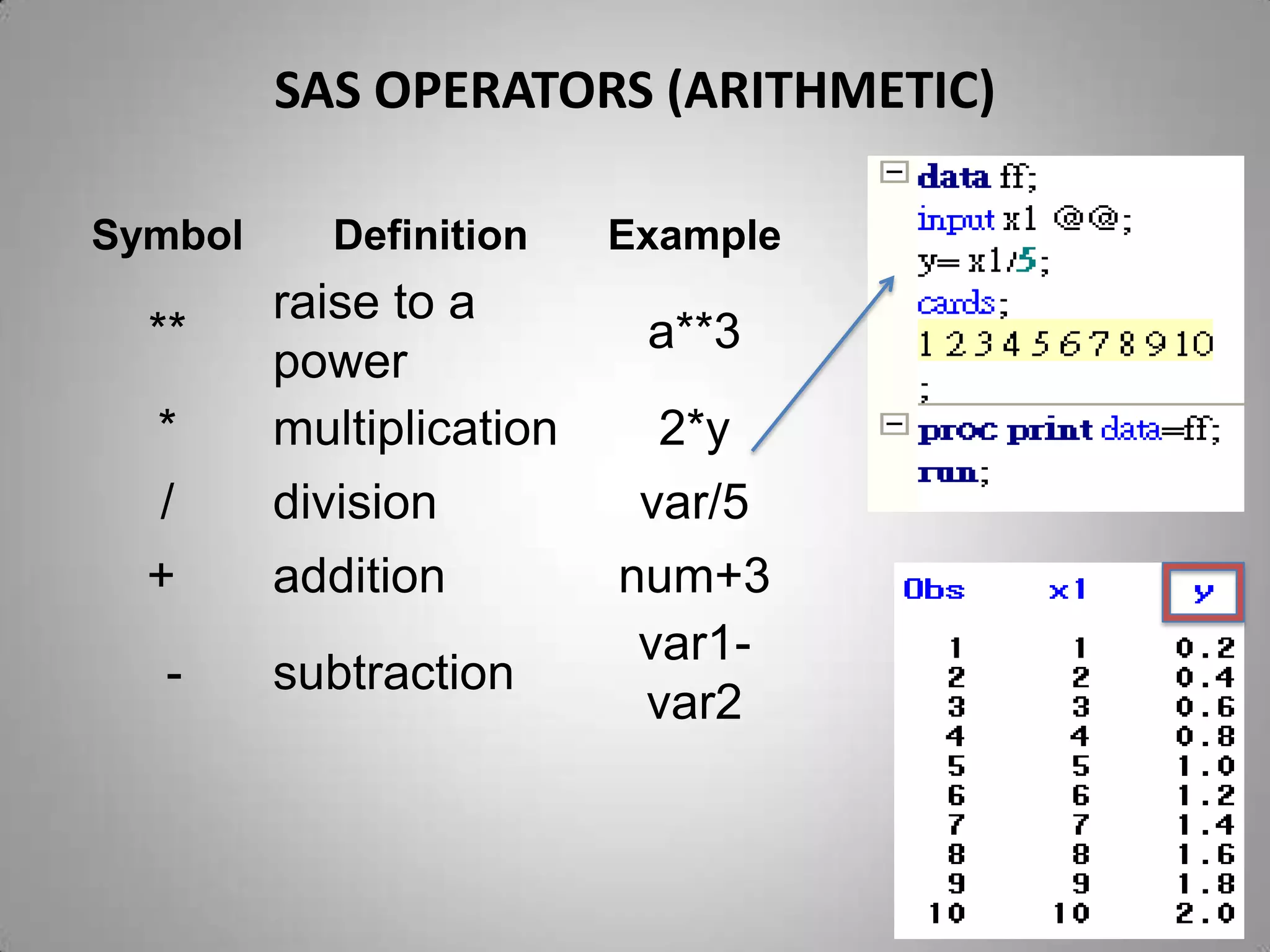 SAS OPERATORS (ARITHMETIC)

| Symbol | Definition | Example |
|---|---|---|
| ** | raise to a power | a**3 |
| * | multiplication | 2*y |
| / | division | var/5 |
| + | addition | num+3 |
| - | subtraction | var1-var2 |

data ff;
input x1 @@;
y= x1/5;
cards;
1 2 3 4 5 6 7 8 9 10
;
proc print data=ff;
run;

| Obs | x1 | y |
|---|---|---|
| 1 | 1 | 0.2 |
| 2 | 2 | 0.4 |
| 3 | 3 | 0.6 |
| 4 | 4 | 0.8 |
| 5 | 5 | 1.0 |
| 6 | 6 | 1.2 |
| 7 | 7 | 1.4 |
| 8 | 8 | 1.6 |
| 9 | 9 | 1.8 |
| 10 | 10 | 2.0 |